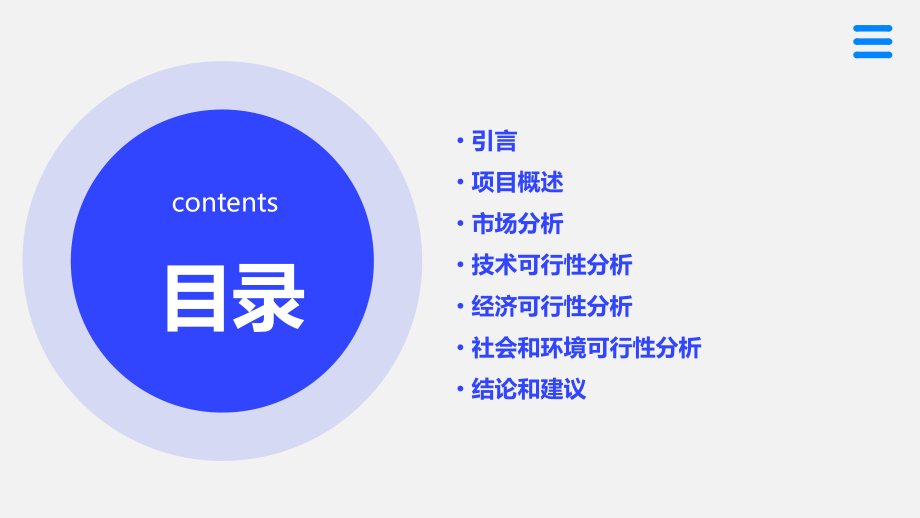 contents

目录

• 引言
• 项目概述
• 市场分析
• 技术可行性分析
• 经济可行性分析
• 社会和环境可行性分析
• 结论和建议